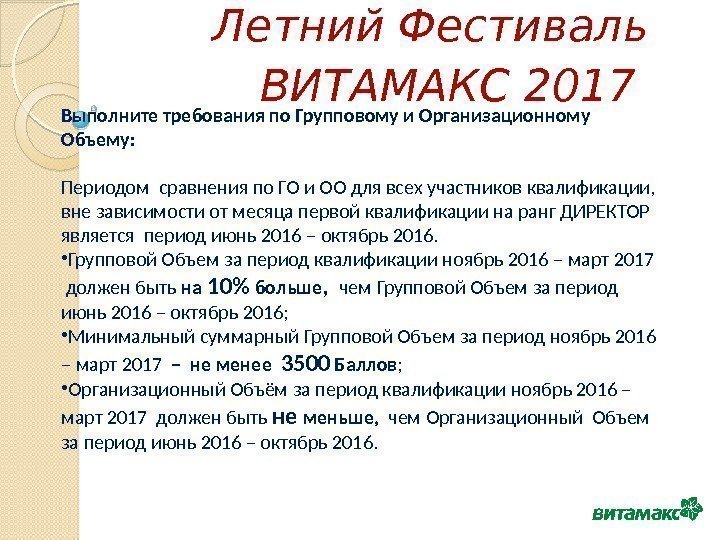 Летний Фестиваль ВИТАМАКС 2017

Выполните требования по Групповому и Организационному Объему:

Периодом сравнения по ГО и ОО для всех участников квалификации, вне зависимости от месяца первой квалификации на ранг ДИРЕКТОР является период июнь 2016 – октябрь 2016.

•Групповой Объем за период квалификации ноябрь 2016 – март 2017 должен быть на 10% больше, чем Групповой Объем за период июнь 2016 – октябрь 2016;

•Минимальный суммарный Групповой Объем за период ноябрь 2016 – март 2017 – не менее 3500 Баллов;

•Организационный Объём за период квалификации ноябрь 2016 – март 2017 должен быть не меньше, чем Организационный Объем за период июнь 2016 – октябрь 2016.

витамакс